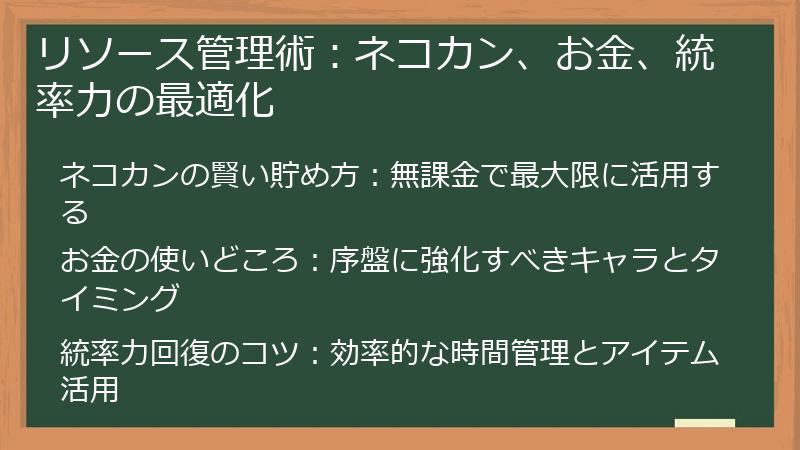 リソース管理術：ネコカン、お金、統率力の最適化

ネコカンの賢い貯め方：無課金で最大限に活用する

お金の使いどころ：序盤に強化すべきキャラとタイミング

統率力回復のコツ：効率的な時間管理とアイテム活用